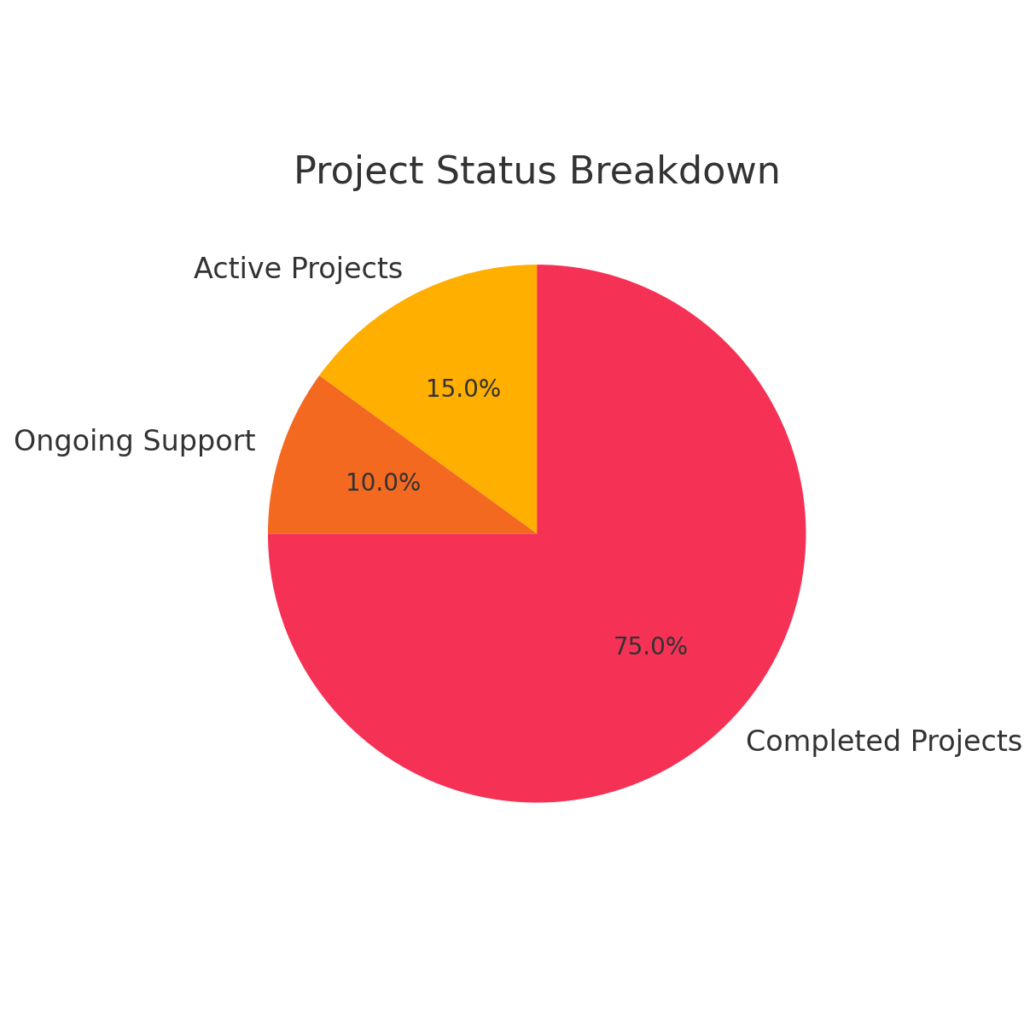 Project Status Breakdown

Active Projects

15.0%

Ongoing Support

10.0%

75.0%

Completed Projects